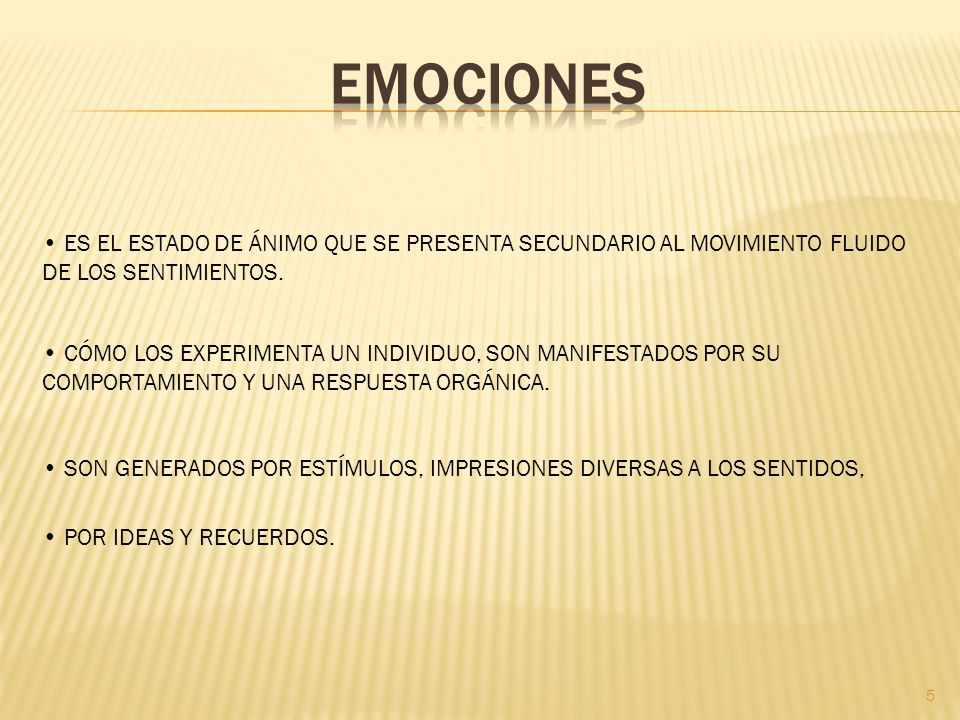 EMOCIONES

• ES EL ESTADO DE ÁNIMO QUE SE PRESENTA SECUNDARIO AL MOVIMIENTO FLUIDO DE LOS SENTIMIENTOS.

• CÓMO LOS EXPERIMENTA UN INDIVIDUO, SON MANIFESTADOS POR SU COMPORTAMIENTO Y UNA RESPUESTA ORGÁNICA.

• SON GENERADOS POR ESTÍMULOS, IMPRESIONES DIVERSAS A LOS SENTIDOS,

• POR IDEAS Y RECUERDOS.

5